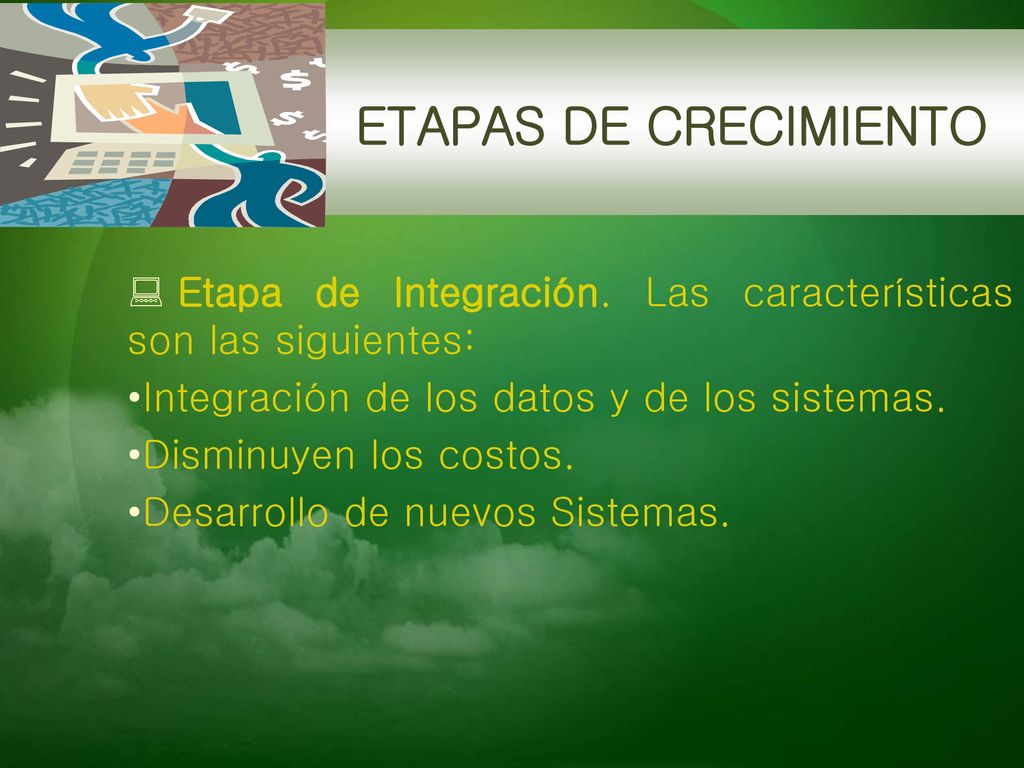 ETAPAS DE CRECIMIENTO

Etapa de Integración. Las características son las siguientes:

•Integración de los datos y de los sistemas.

•Disminuyen los costos.

•Desarrollo de nuevos Sistemas.